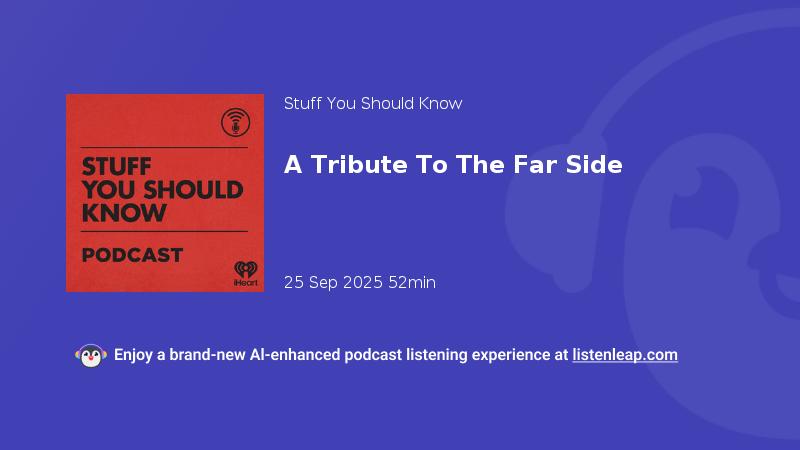 STUFF YOU SHOULD KNOW

PODCAST

iHeart

Stuff You Should Know

A Tribute To The Far Side

25 Sep 2025 52min

Enjoy a brand-new AI-enhanced podcast listening experience at listenleap.com